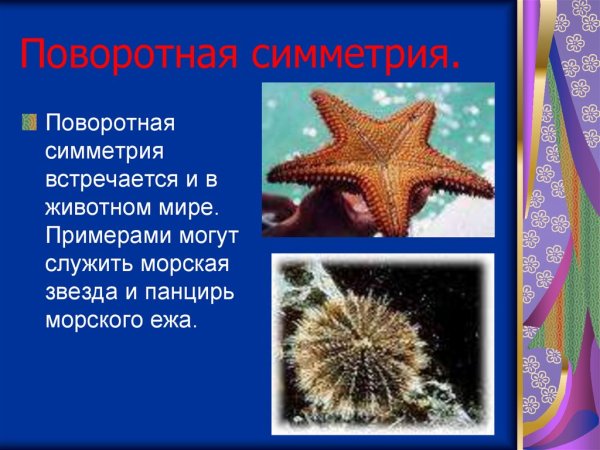 Поворотная симметрия.

Поворотная симметрия встречается и в животном мире. Примерами могут служить морская звезда и панцирь морского ежа.